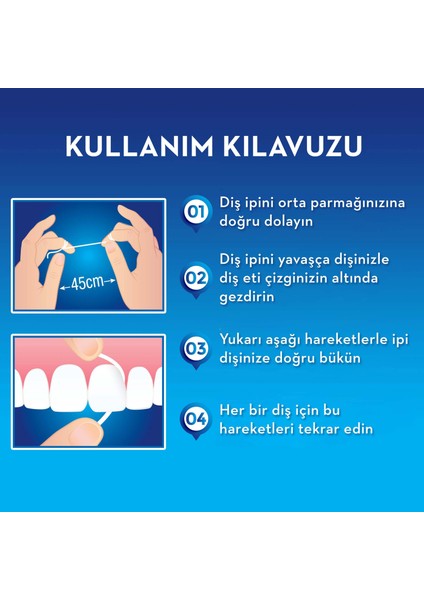 KULLANIM KILAVUZU

45cm

01 Diş ipini orta parmağınızına doğru dolayın

02 Diş ipini yavaşça dişinizle diş eti çizginizin altında gezdirin

03 Yukarı aşağı hareketlerle ipi dişinize doğru bükün

04 Her bir diş için bu hareketleri tekrar edin